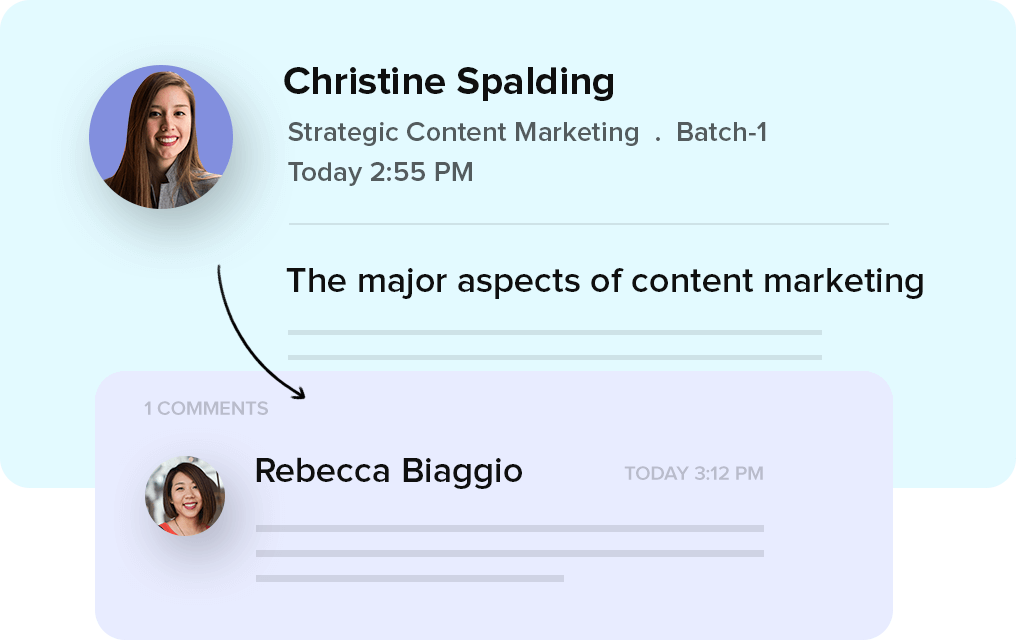 Christine Spalding

Strategic Content Marketing . Batch-1

Today 2:55 PM

The major aspects of content marketing

1 COMMENTS

Rebecca Biaggio

TODAY 3:12 PM